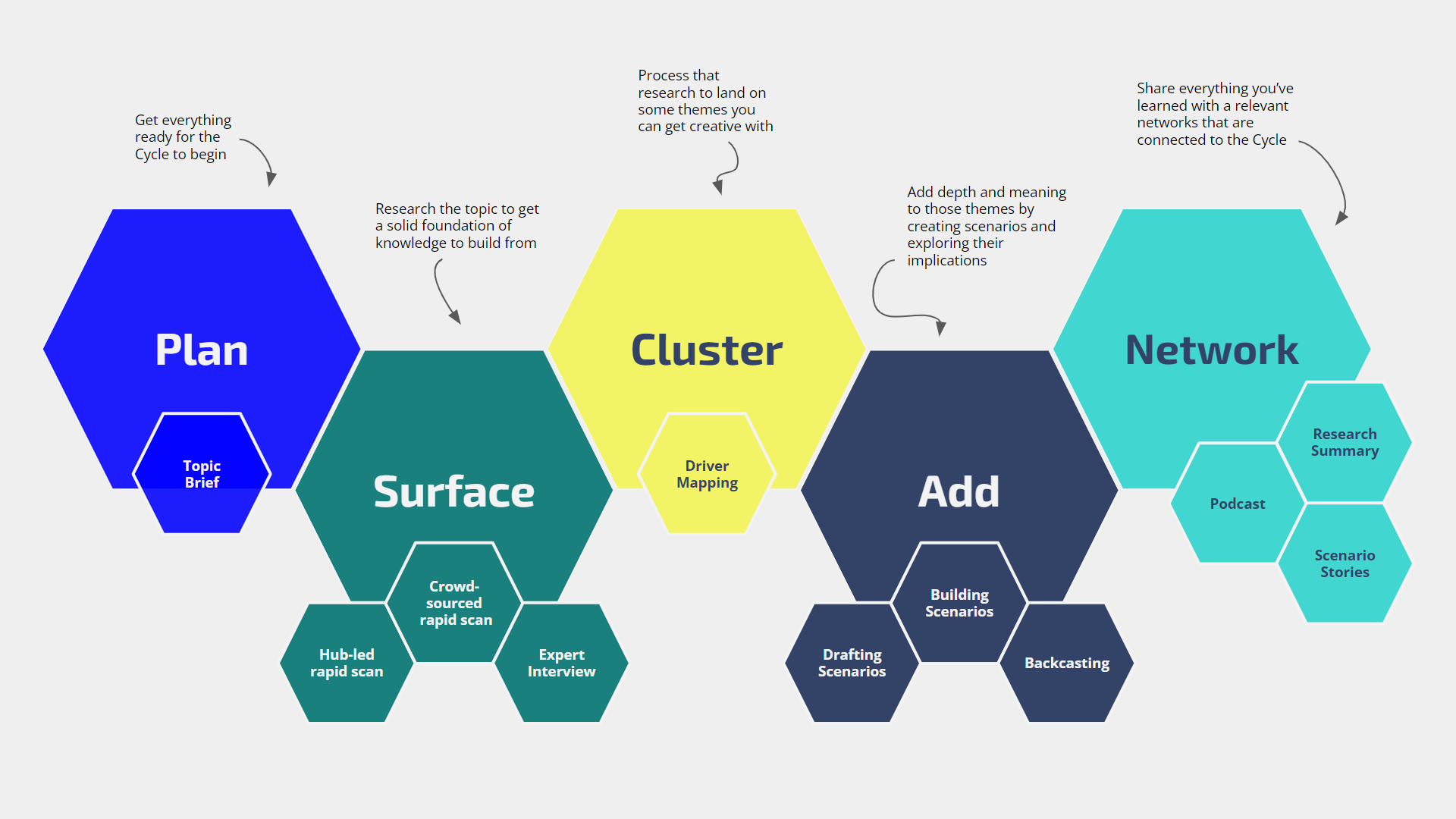 Get everything ready for the Cycle to begin

Plan

Topic Brief

Research the topic to get a solid foundation of knowledge to build from

Surface

Crowd-sourced rapid scan

Hub-led rapid scan

Expert Interview

Process that research to land on some themes you can get creative with

Cluster

Driver Mapping

Add depth and meaning to those themes by creating scenarios and exploring their implications

Add

Building Scenarios

Drafting Scenarios

Backcasting

Share everything you've learned with a relevant networks that are connected to the Cycle

Network

Research Summary

Podcast

Scenario Stories